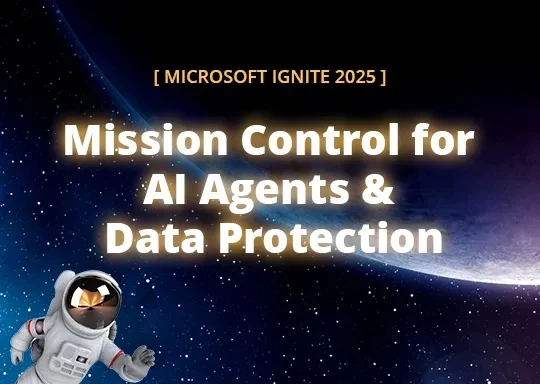 [ MICROSOFT IGNITE 2025 ]

Mission Control for AI Agents & Data Protection